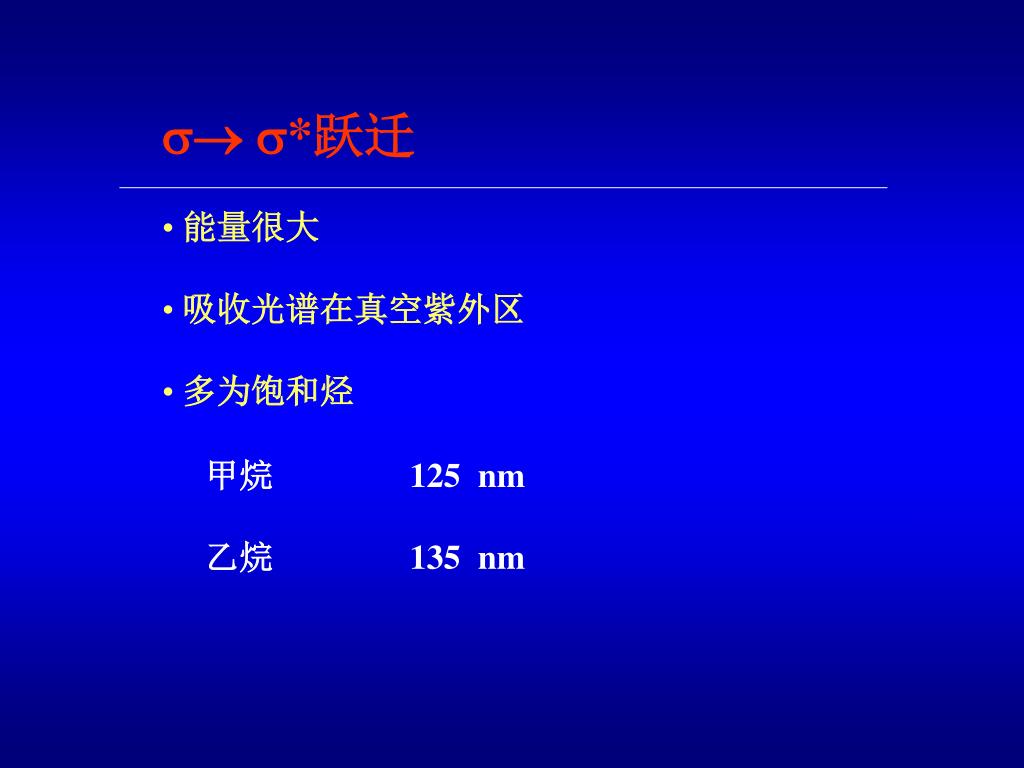 $\sigma \rightarrow \sigma^*$跃迁

• 能量很大

• 吸收光谱在真空紫外区

• 多为饱和烃

甲烷 125 nm

乙烷 135 nm